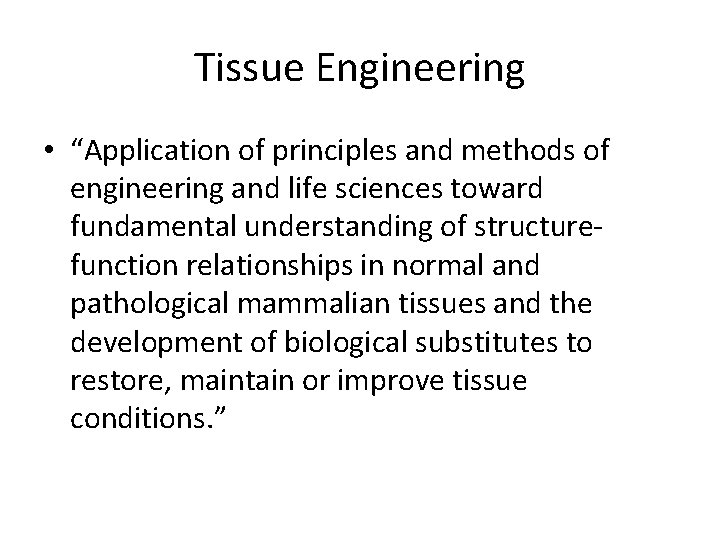 Tissue Engineering

• “Application of principles and methods of engineering and life sciences toward fundamental understanding of structure-function relationships in normal and pathological mammalian tissues and the development of biological substitutes to restore, maintain or improve tissue conditions.”